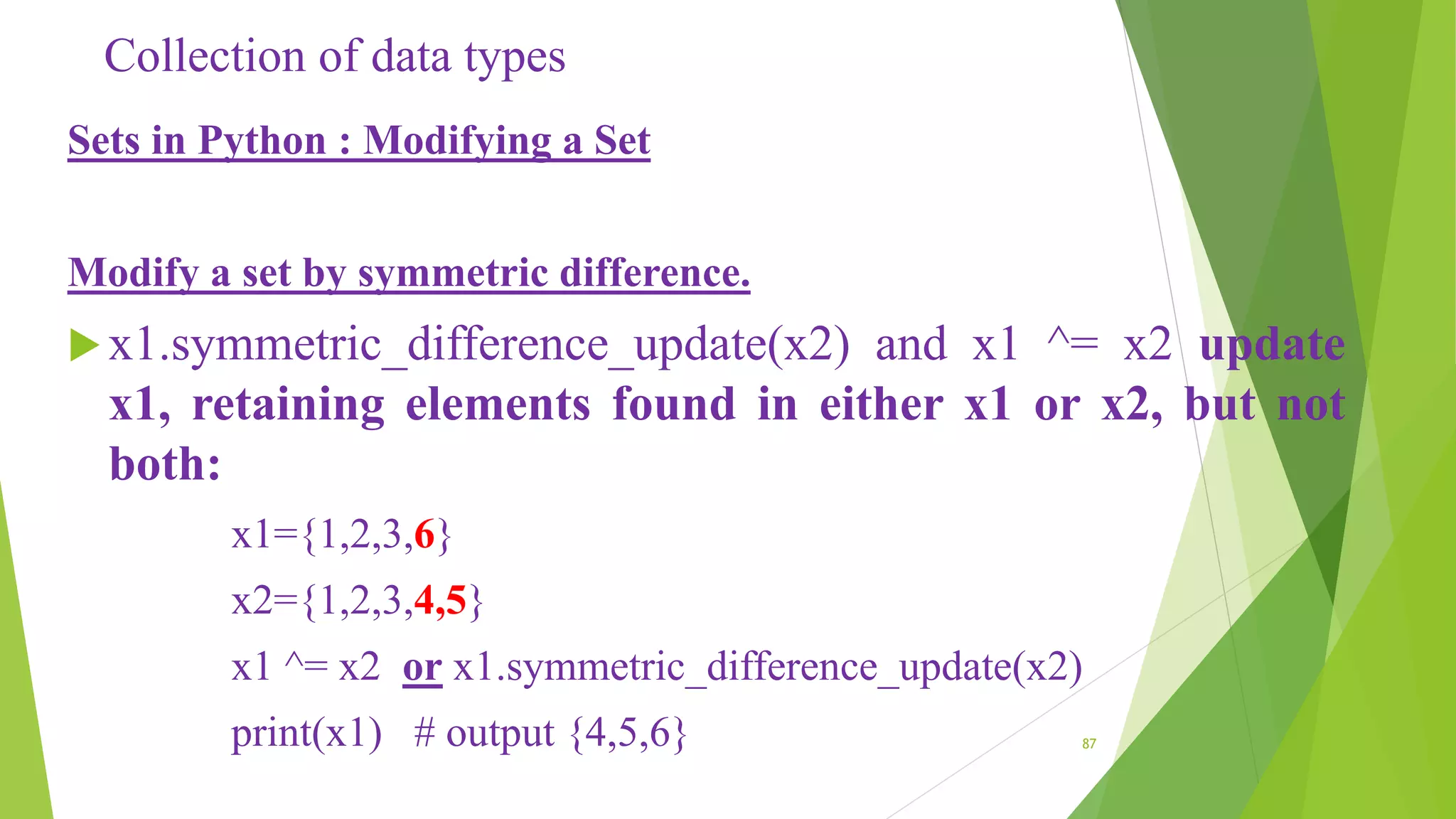 Collection of data types

Sets in Python : Modifying a Set

Modify a set by symmetric difference.

x1.symmetric_difference_update(x2) and x1 ^= x2 update x1, retaining elements found in either x1 or x2, but not both:

x1={1,2,3,6}

x2={1,2,3,4,5}

x1 ^= x2 or x1.symmetric_difference_update(x2)

print(x1) # output {4,5,6}

87